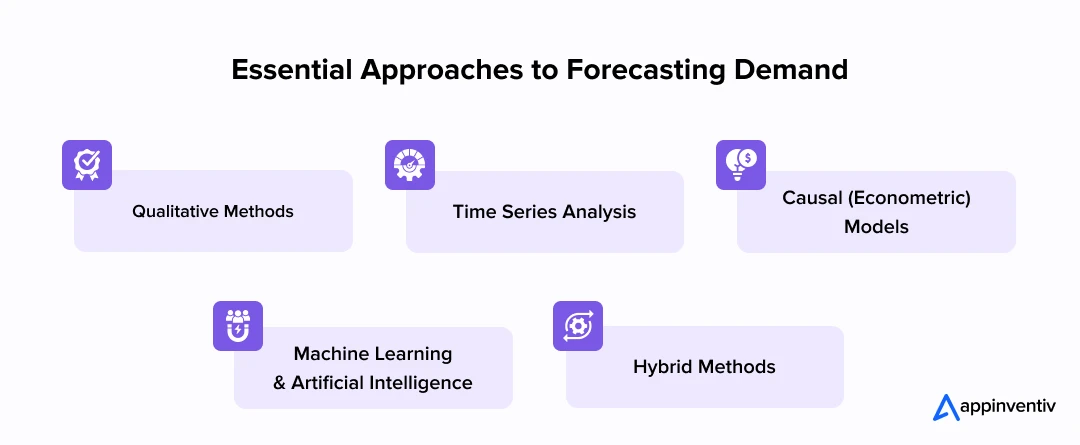 Essential Approaches to Forecasting Demand

Qualitative Methods

Time Series Analysis

Causal (Econometric) Models

Machine Learning & Artificial Intelligence

Hybrid Methods

appinventiv